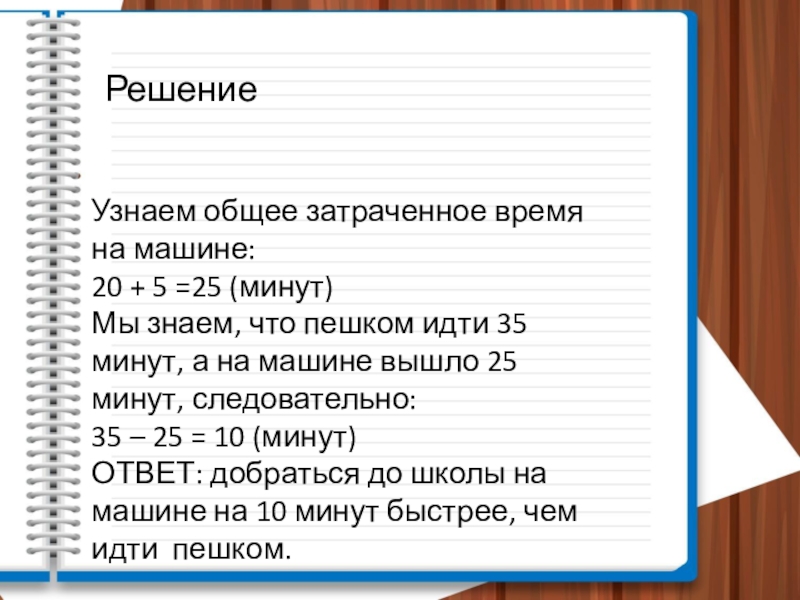 Решение

Узнаем общее затраченное время на машине:
20 + 5 =25 (минут)
Мы знаем, что пешком идти 35 минут, а на машине вышло 25 минут, следовательно:
35 – 25 = 10 (минут)
ОТВЕТ: добраться до школы на машине на 10 минут быстрее, чем идти пешком.